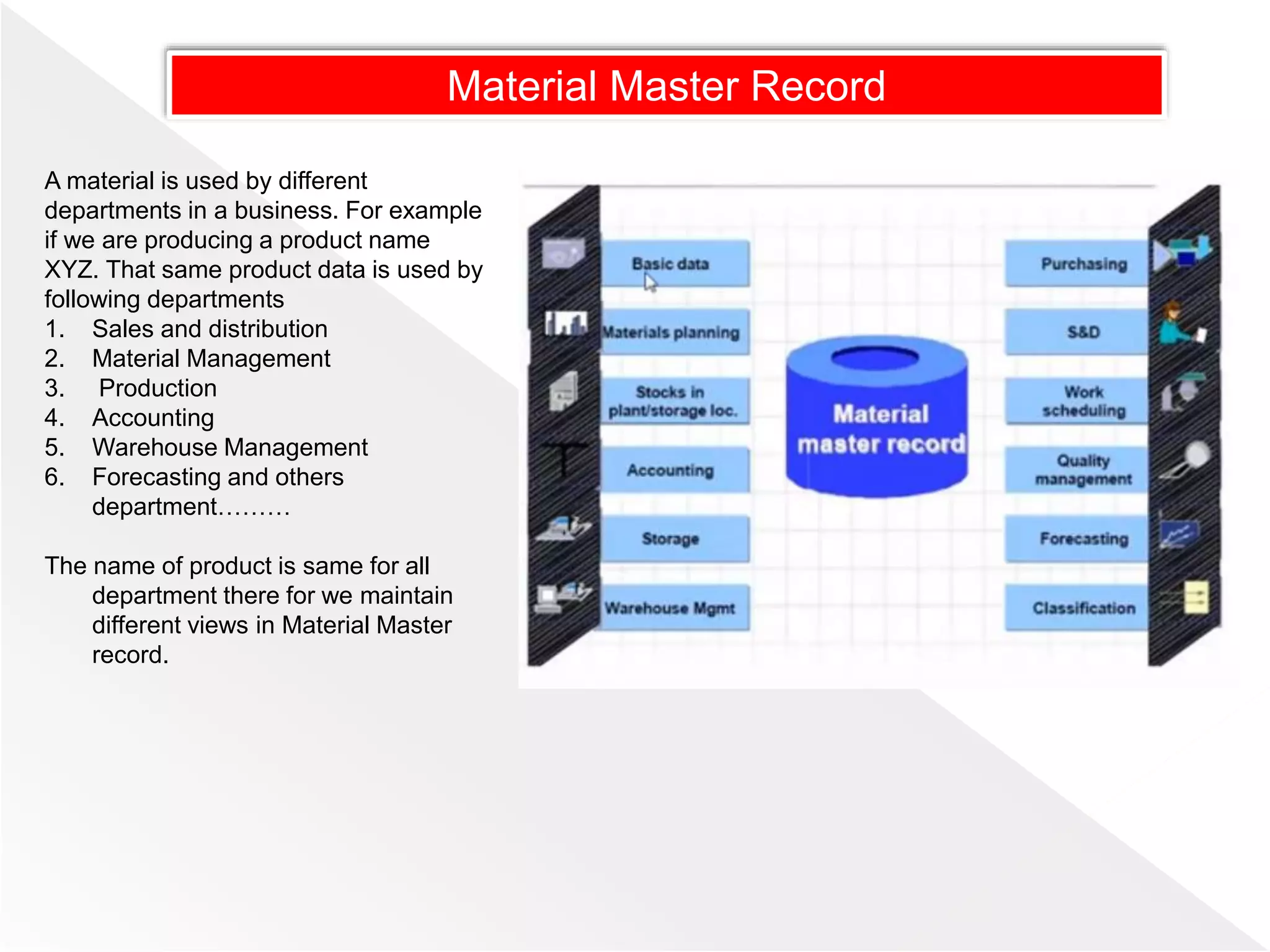 Material Master Record

A material is used by different departments in a business. For example if we are producing a product name XYZ. That same product data is used by following departments
1. Sales and distribution
2. Material Management
3. Production
4. Accounting
5. Warehouse Management
6. Forecasting and others department………

The name of product is same for all department there for we maintain different views in Material Master record.

Basic data
Materials planning
Stocks in plant/storage loc.
Accounting
Storage
Warehouse Mgmt

Material master record

Purchasing
S&D
Work scheduling
Quality management
Forecasting
Classification